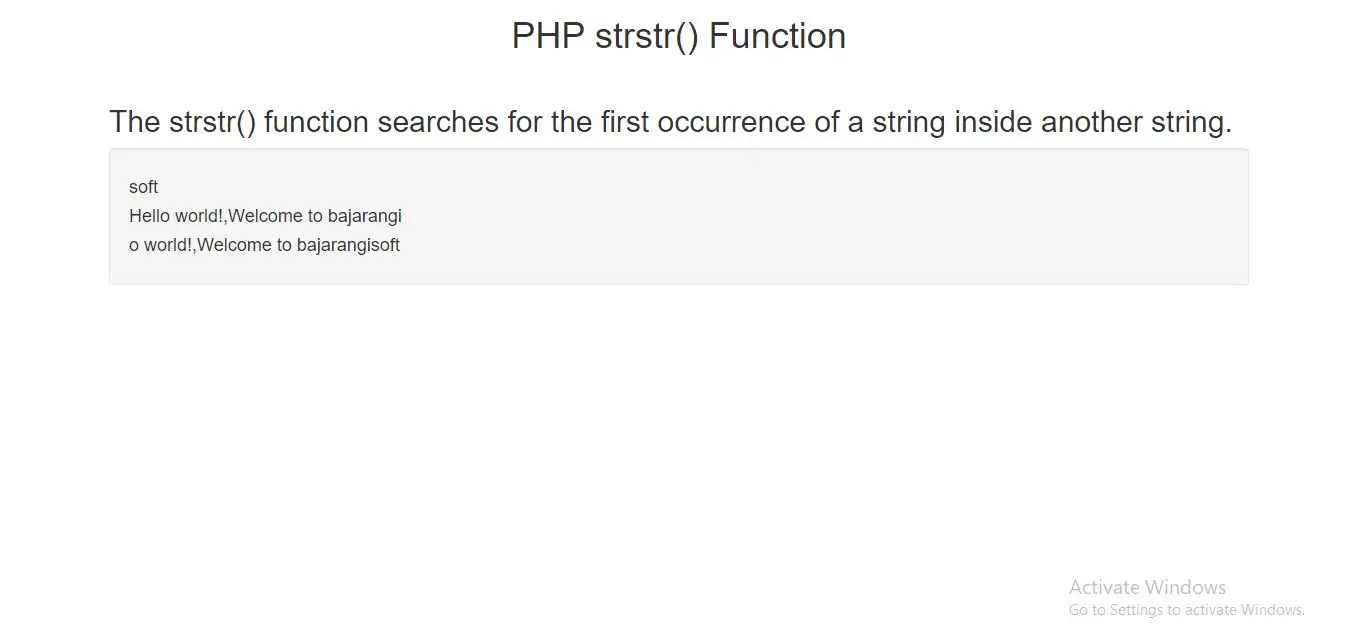 PHP strstr() Function

The strstr() function searches for the first occurrence of a string inside another string.

soft
Hello world!,Welcome to bajarangi
o world!,Welcome to bajarangisoft

Activate Windows
Go to Settings to activate Windows.